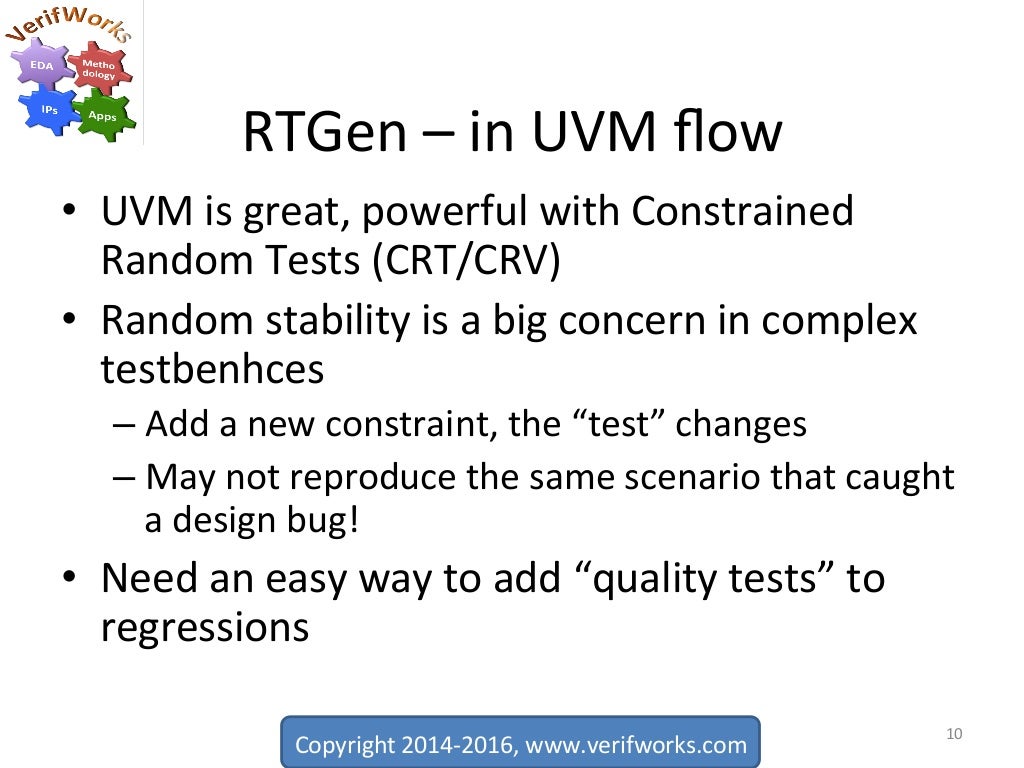 VerifWorks
EDA
Metho dology
IPs
Apps

RTGen – in UVM flow

• UVM is great, powerful with Constrained Random Tests (CRT/CRV)
• Random stability is a big concern in complex testbenhces
– Add a new constraint, the “test” changes
– May not reproduce the same scenario that caught a design bug!
• Need an easy way to add “quality tests” to regressions

Copyright 2014-2016, www.verifworks.com

10